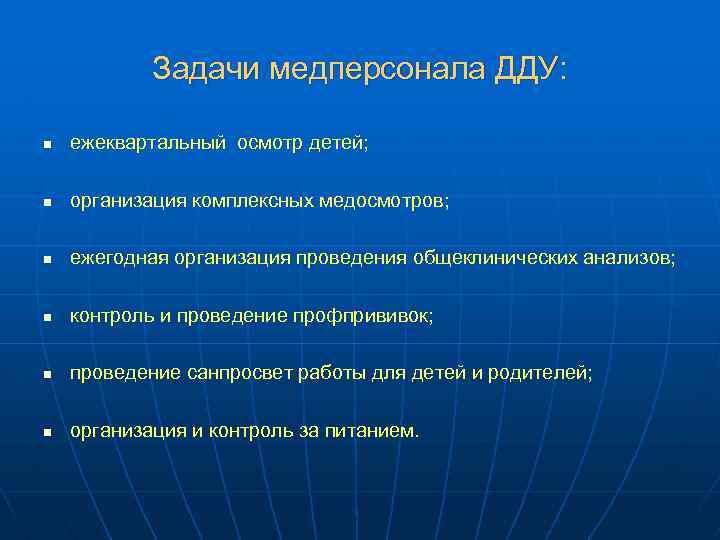 Задачи медперсонала ДДУ:

- ежеквартальный осмотр детей;
- организация комплексных медосмотров;
- ежегодная организация проведения общеклинических анализов;
- контроль и проведение профпрививок;
- проведение санпросвет работы для детей и родителей;
- организация и контроль за питанием.